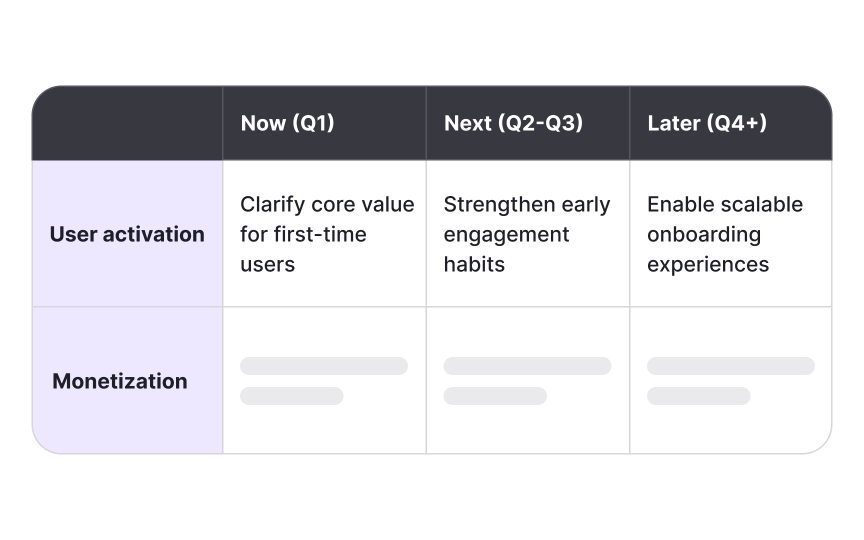 | | Now (Q1) | Next (Q2-Q3) | Later (Q4+) |
|---|---|---|---|
| User activation | Clarify core value for first-time users | Strengthen early engagement habits | Enable scalable onboarding experiences |
| Monetization | | | |